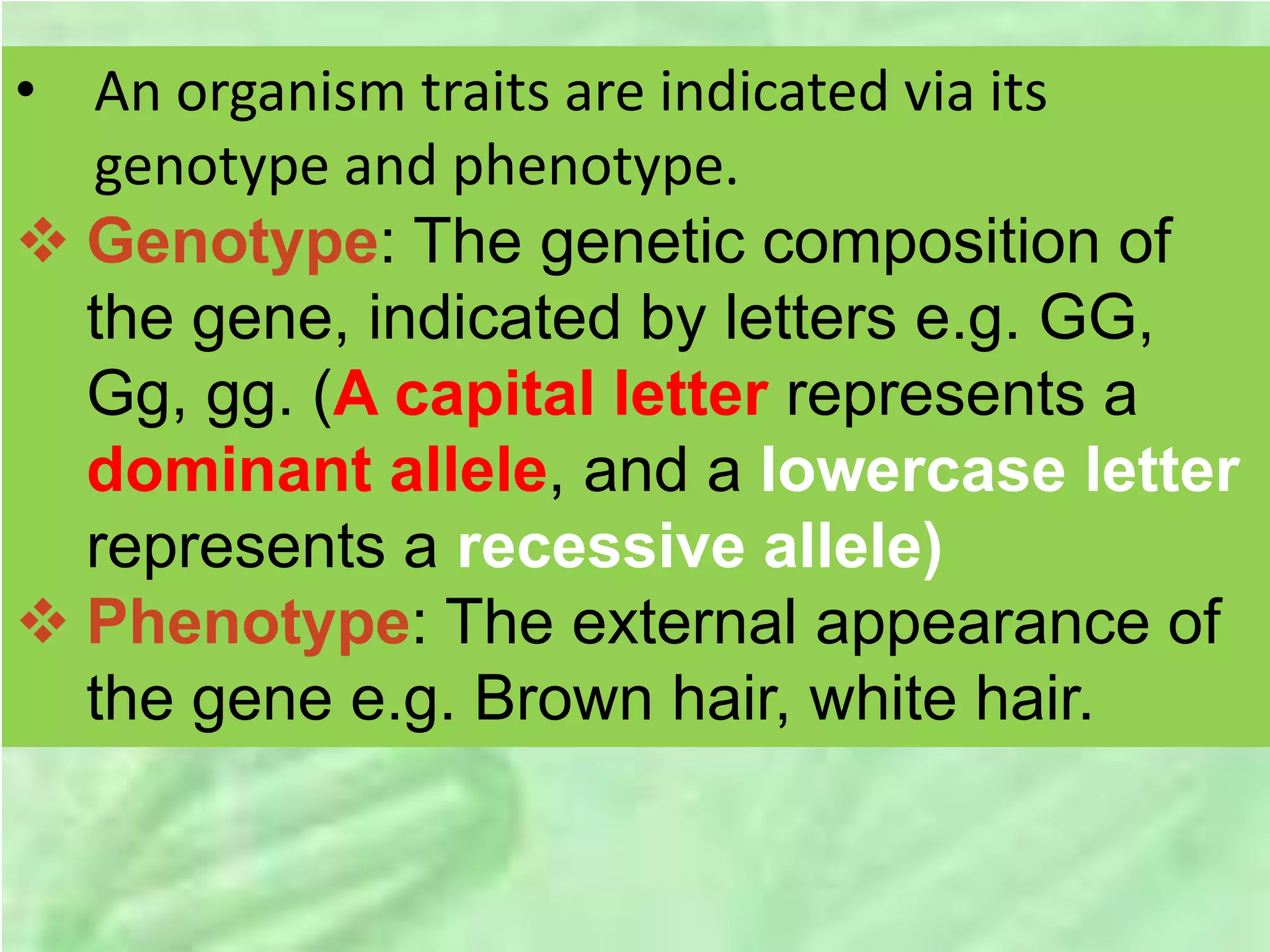 • An organism traits are indicated via its genotype and phenotype.

❖ Genotype: The genetic composition of the gene, indicated by letters e.g. GG, Gg, gg. (A capital letter represents a dominant allele, and a lowercase letter represents a recessive allele)

❖ Phenotype: The external appearance of the gene e.g. Brown hair, white hair.